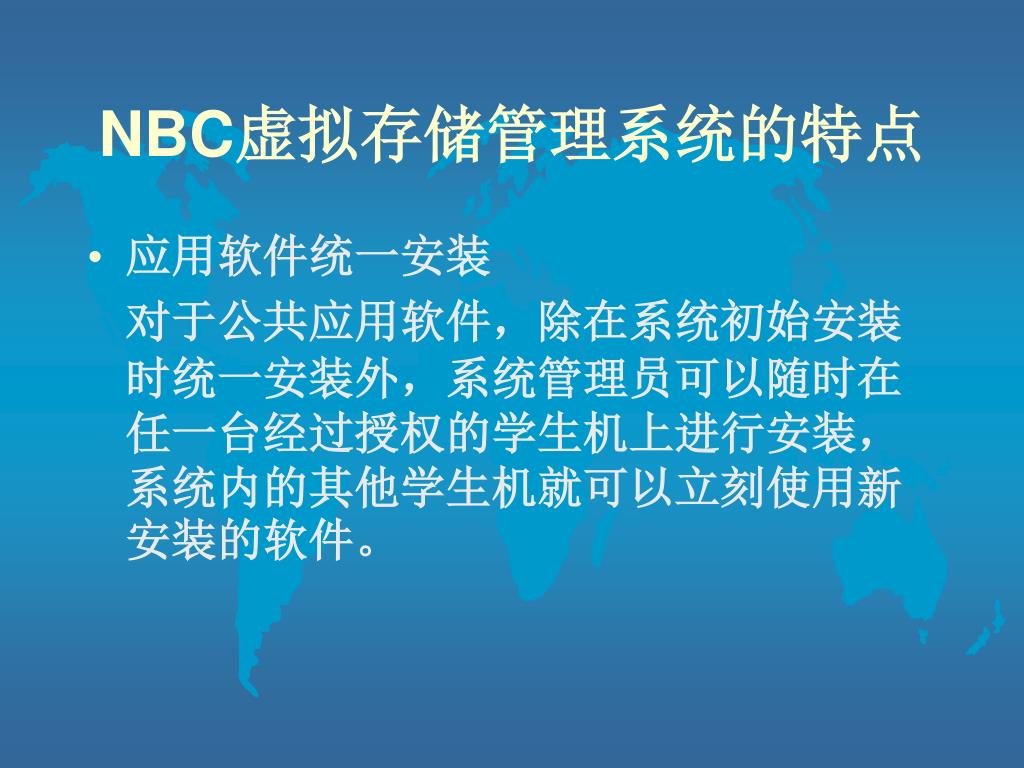 NBC虚拟存储管理系统的特点

• 应用软件统一安装

对于公共应用软件，除在系统初始安装时统一安装外，系统管理员可以随时在任一台经过授权的学生机上进行安装，系统内的其他学生机就可以立刻使用新安装的软件。